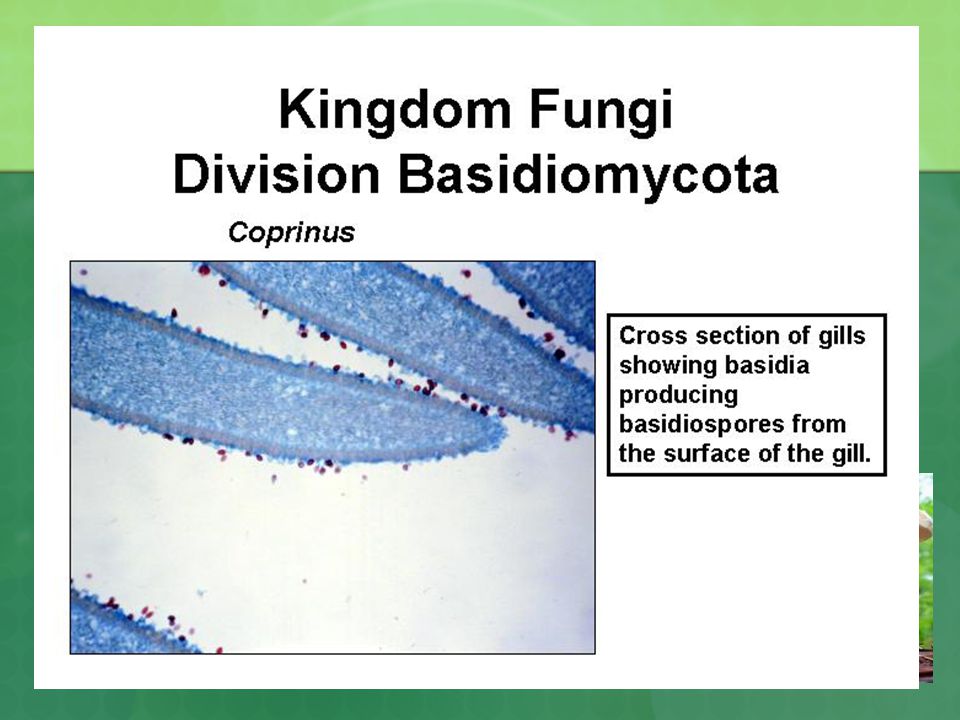 Kingdom Fungi
Division Basidiomycota

Coprinus

Cross section of gills showing basidia producing basidiospores from the surface of the gill.